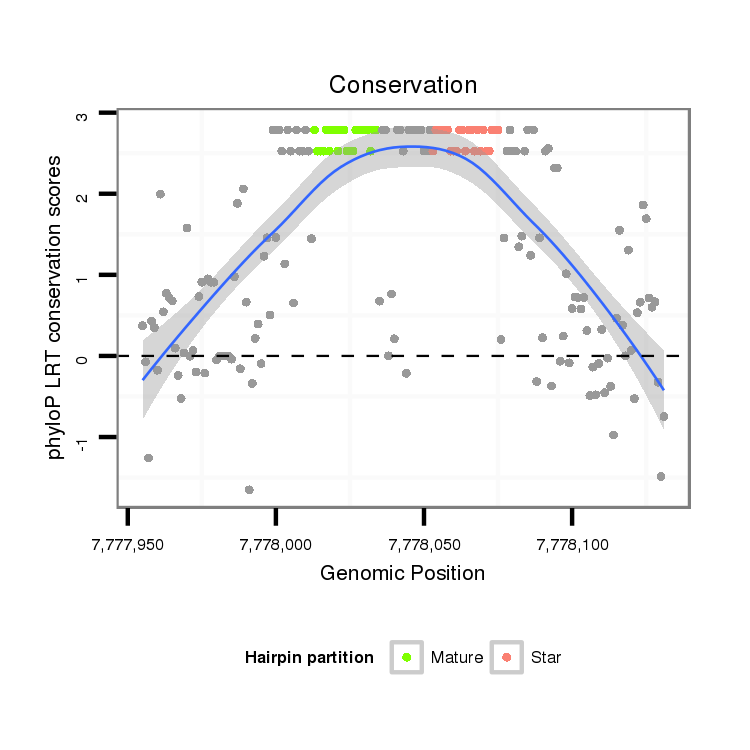 Conservation

phyloP LRT conservation scores

3
2
1
0
-1

7,777,950
7,778,000
7,778,050
7,778,100

Genomic Position

Hairpin partition
Mature
Star